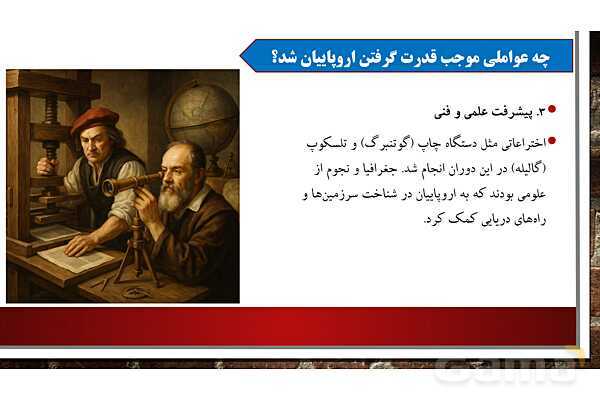 چه عواملی موجب قدرت گرفتن اروپاییان شد؟

۳. پیشرفت علمی و فنی

اختراعاتی مثل دستگاه چاپ (گوتنبرگ) و تلسکوپ (گالیله) در این دوران انجام شد. جغرافیا و نجوم از علومی بودند که به اروپاییان در شناخت سرزمین‌ها و راه‌های دریایی کمک کرد.

Gama